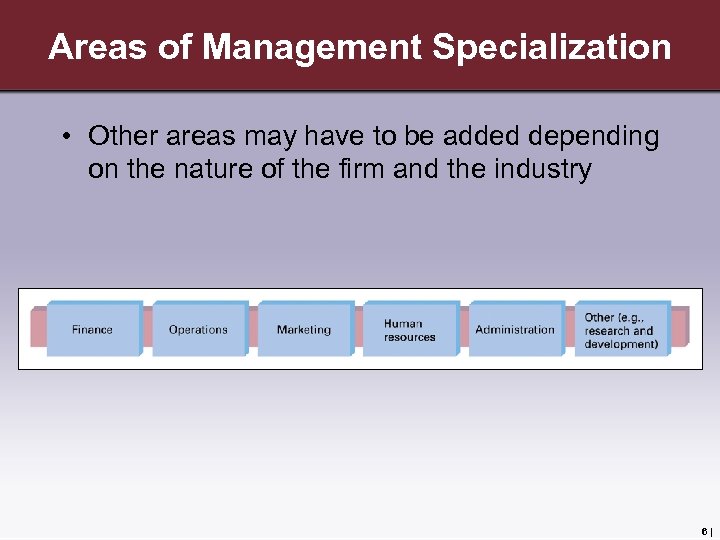 Areas of Management Specialization

• Other areas may have to be added depending on the nature of the firm and the industry

Finance

Operations

Marketing

Human resources

Administration

Other (e.g., research and development)

6 |